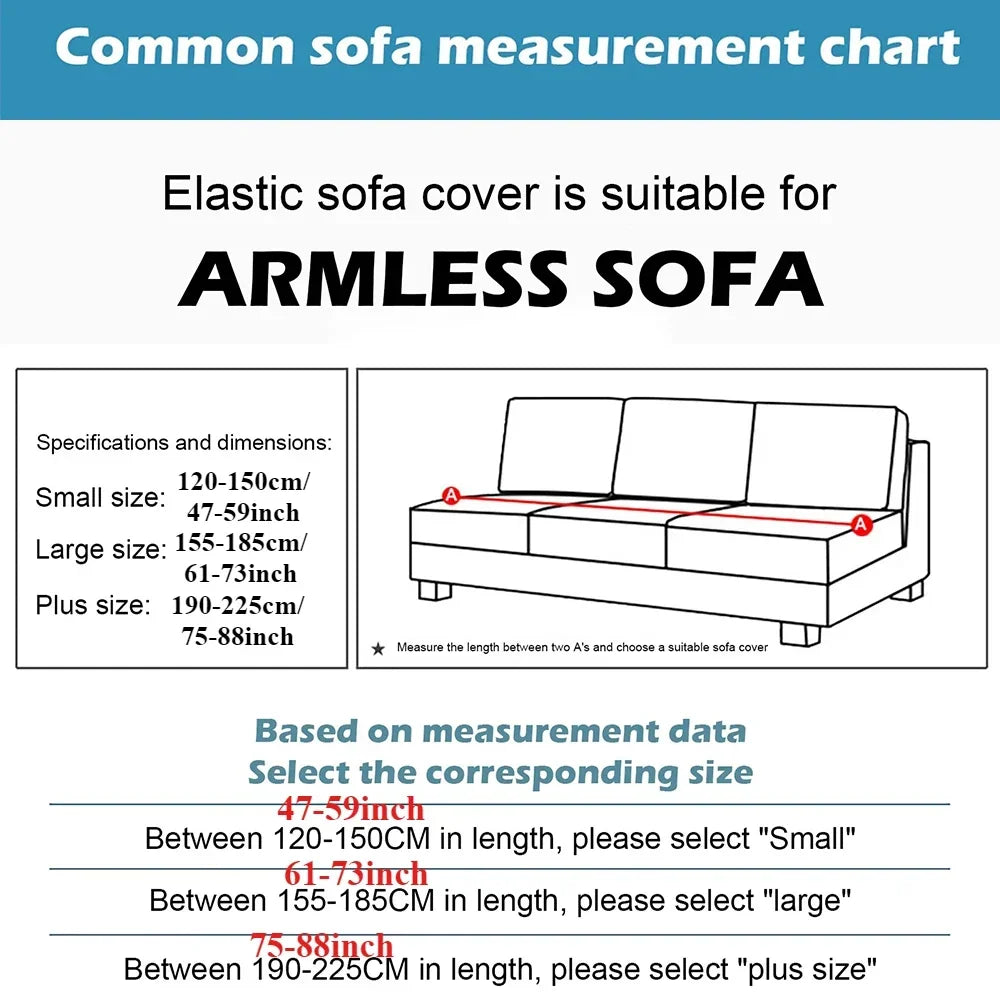 Common sofa measurement chart

Elastic sofa cover is suitable for

ARMLESS SOFA

Specifications and dimensions:

Small size: 120-150cm/ 47-59inch

Large size: 155-185cm/ 61-73inch

Plus size: 190-225cm/ 75-88inch

A

A

★ Measure the length between two A's and choose a suitable sofa cover

Based on measurement data
Select the corresponding size

47-59inch
Between 120-150CM in length, please select "Small"

61-73inch
Between 155-185CM in length, please select "large"

75-88inch
Between 190-225CM in length, please select "plus size"